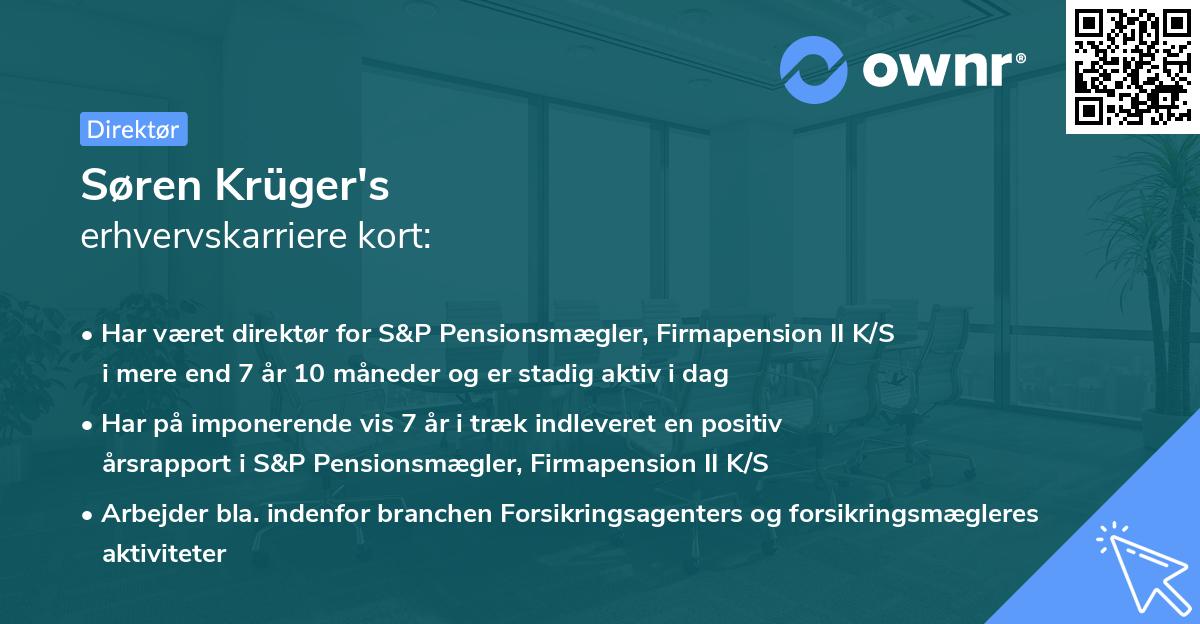 ownr®

Direktør

Søren Krüger's
erhvervskarriere kort:

• Har været direktør for S&P Pensionsmægler, Firmapension II K/S i mere end 7 år 10 måneder og er stadig aktiv i dag

• Har på imponerende vis 7 år i træk indleveret en positiv årsrapport i S&P Pensionsmægler, Firmapension II K/S

• Arbejder bla. indenfor branchen Forsikringsagenters og forsikringsmægleres aktiviteter